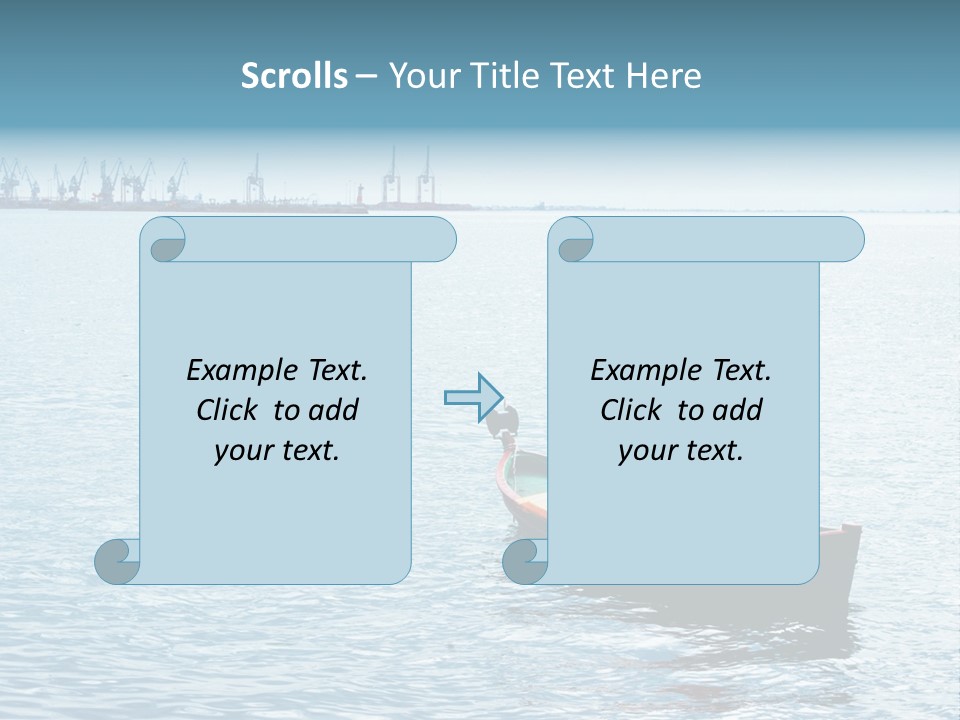 Scrolls – Your Title Text Here

Example Text. Click to add your text.

Example Text. Click to add your text.